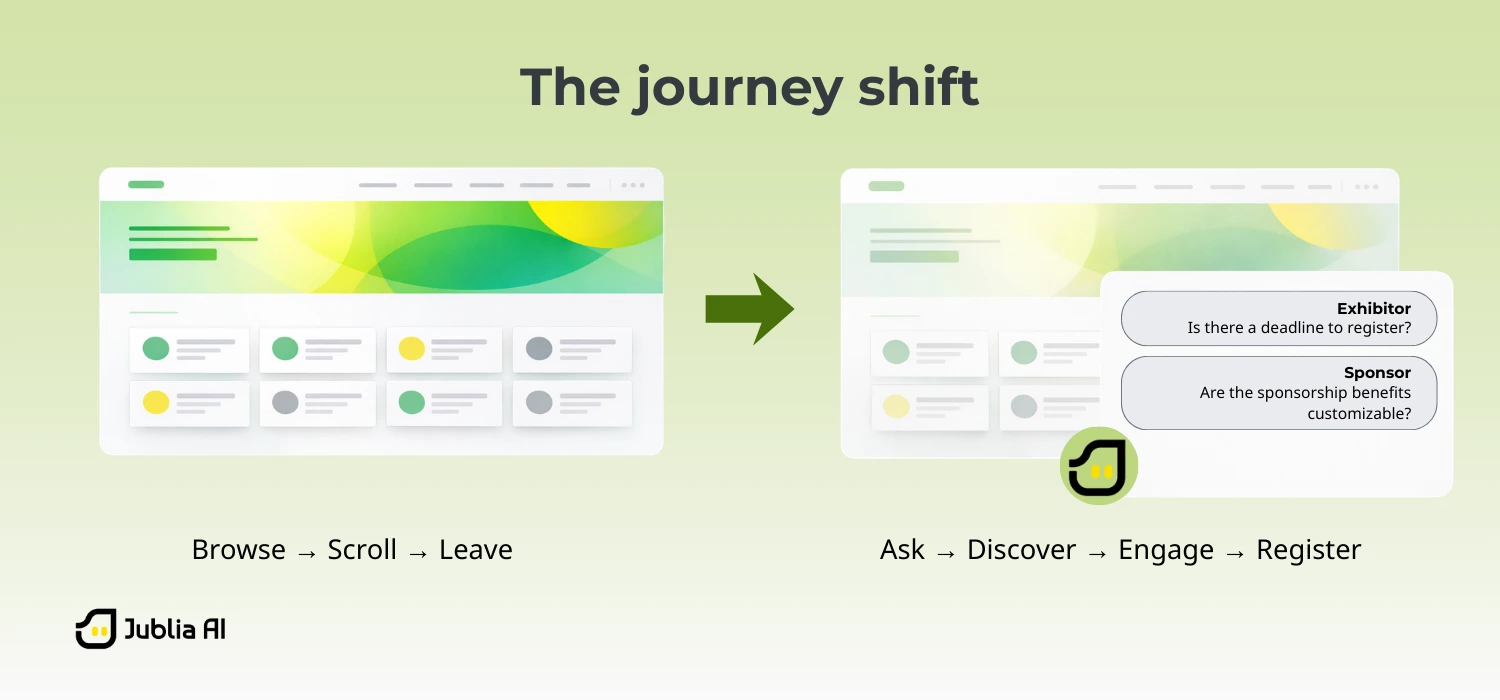 The journey shift

Exhibitor
Is there a deadline to register?

Sponsor
Are the sponsorship benefits customizable?

Browse → Scroll → Leave

Ask → Discover → Engage → Register

Jublia AI